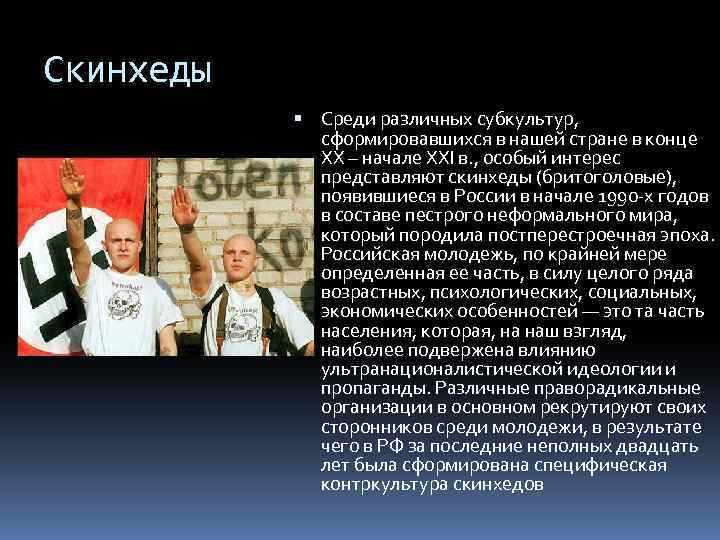 Скинхеды

Среди различных субкультур, сформировавшихся в нашей стране в конце XX – начале XXI в., особый интерес представляют скинхеды (бритоголовые), появившиеся в России в начале 1990-х годов в составе пестрого неформального мира, который породила постперестроечная эпоха. Российская молодежь, по крайней мере определенная ее часть, в силу целого ряда возрастных, психологических, социальных, экономических особенностей — это та часть населения, которая, на наш взгляд, наиболее подвержена влиянию ультранационалистической идеологии и пропаганды. Различные праворадикальные организации в основном рекрутируют своих сторонников среди молодежи, в результате чего в РФ за последние неполных двадцать лет была сформирована специфическая контркультура скинхедов

Toten
ko